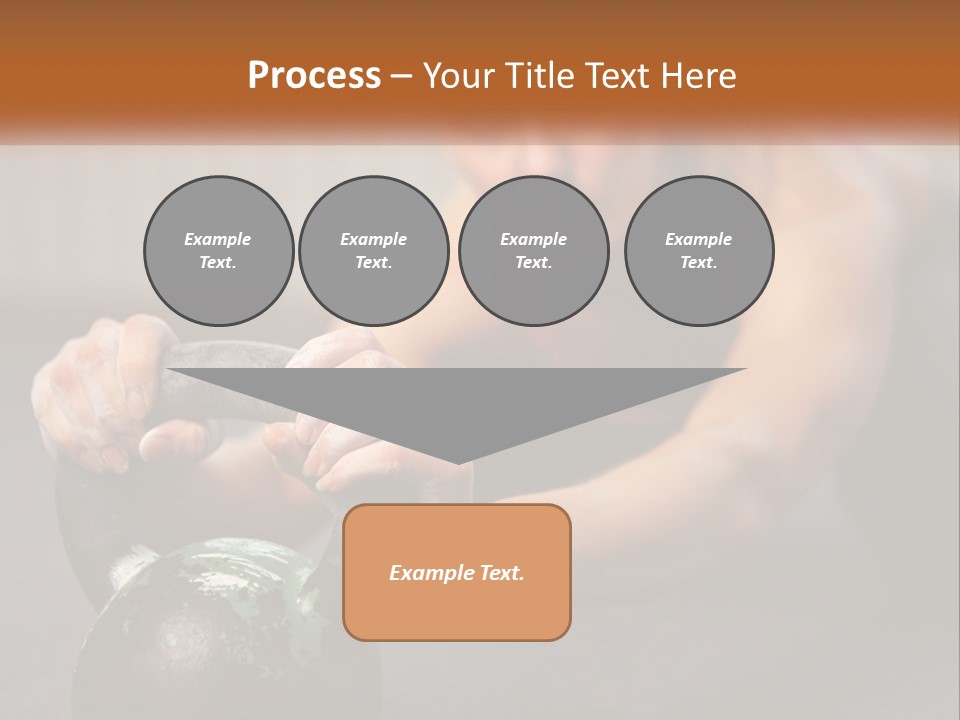 Process – Your Title Text Here

Example Text.

Example Text.

Example Text.

Example Text.

Example Text.